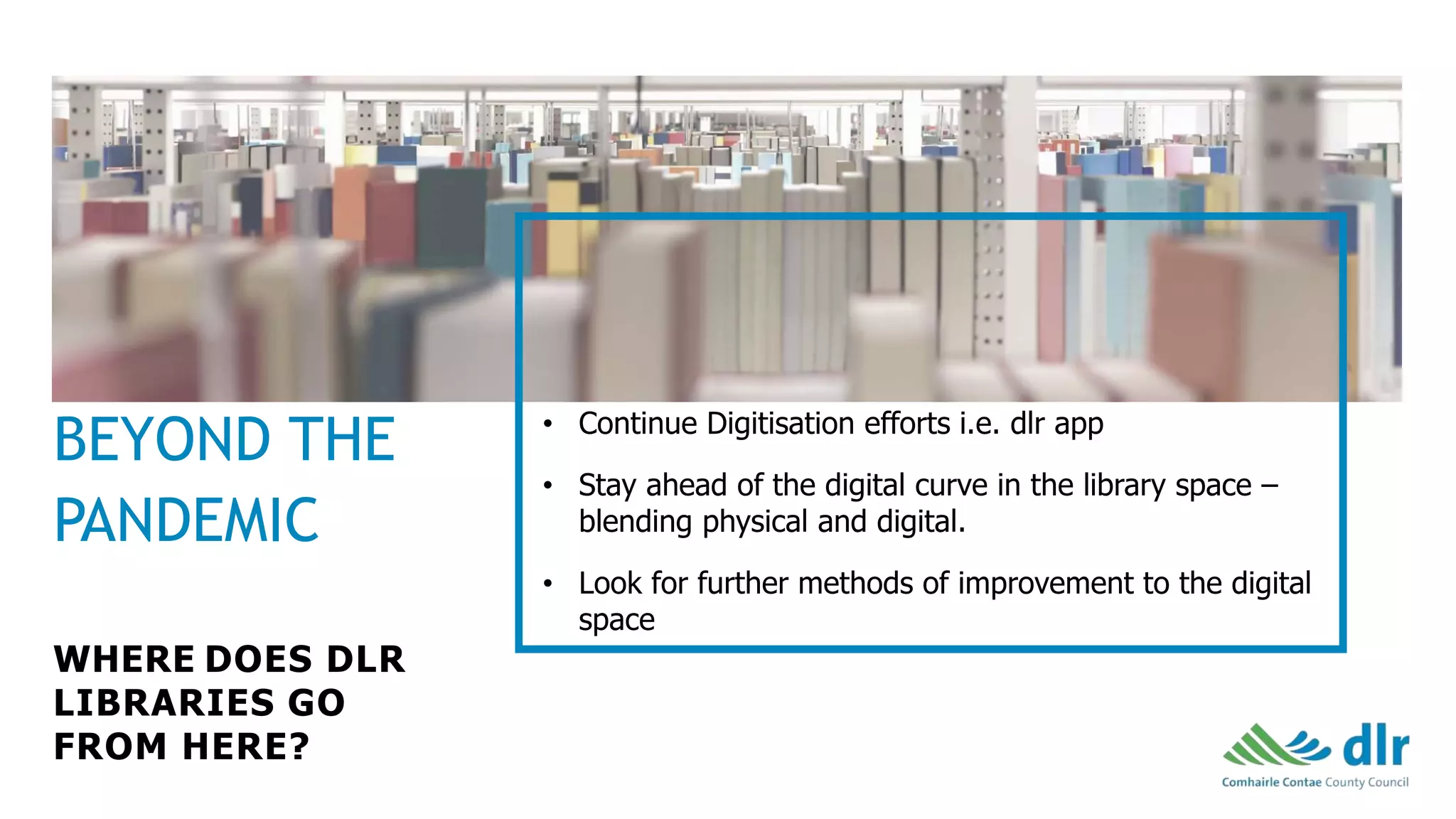 BEYOND THE PANDEMIC

WHERE DOES DLR LIBRARIES GO FROM HERE?

• Continue Digitisation efforts i.e. dlr app

• Stay ahead of the digital curve in the library space – blending physical and digital.

• Look for further methods of improvement to the digital space

dlr
Comhairle Contae County Council